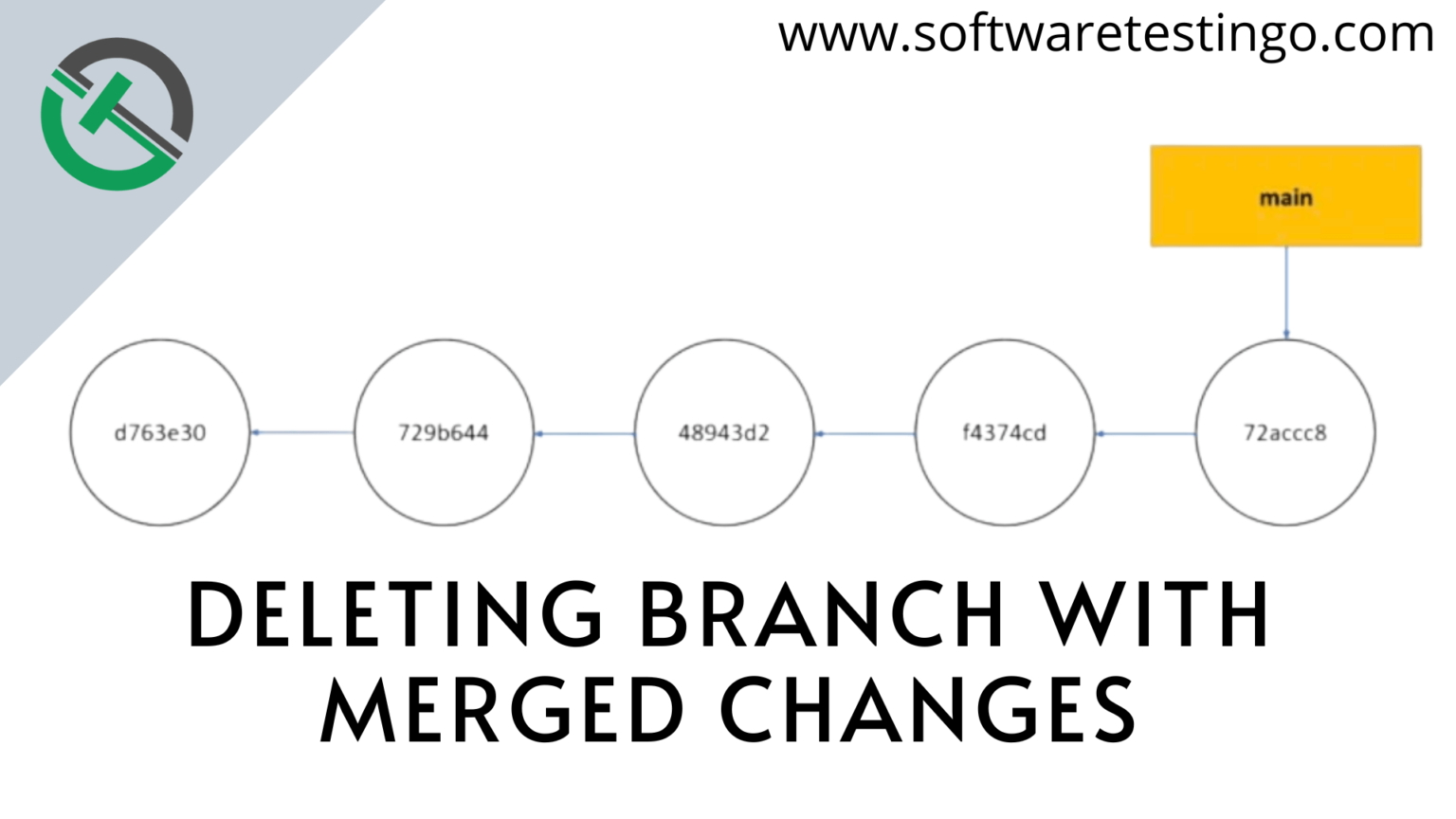 www.softwaretestingo.com

main

d763e30

729b644

48943d2

f4374cd

72accc8

DELETING BRANCH WITH MERGED CHANGES